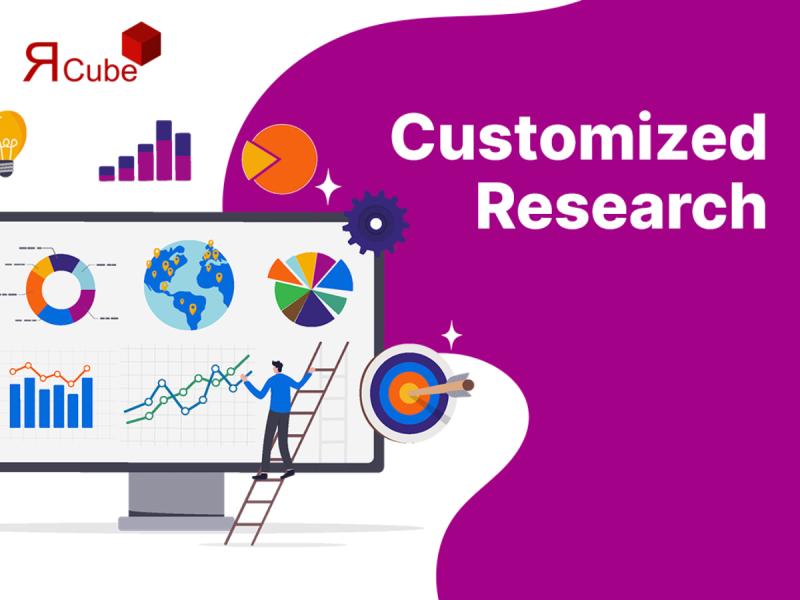 ЯCube

Customized Research